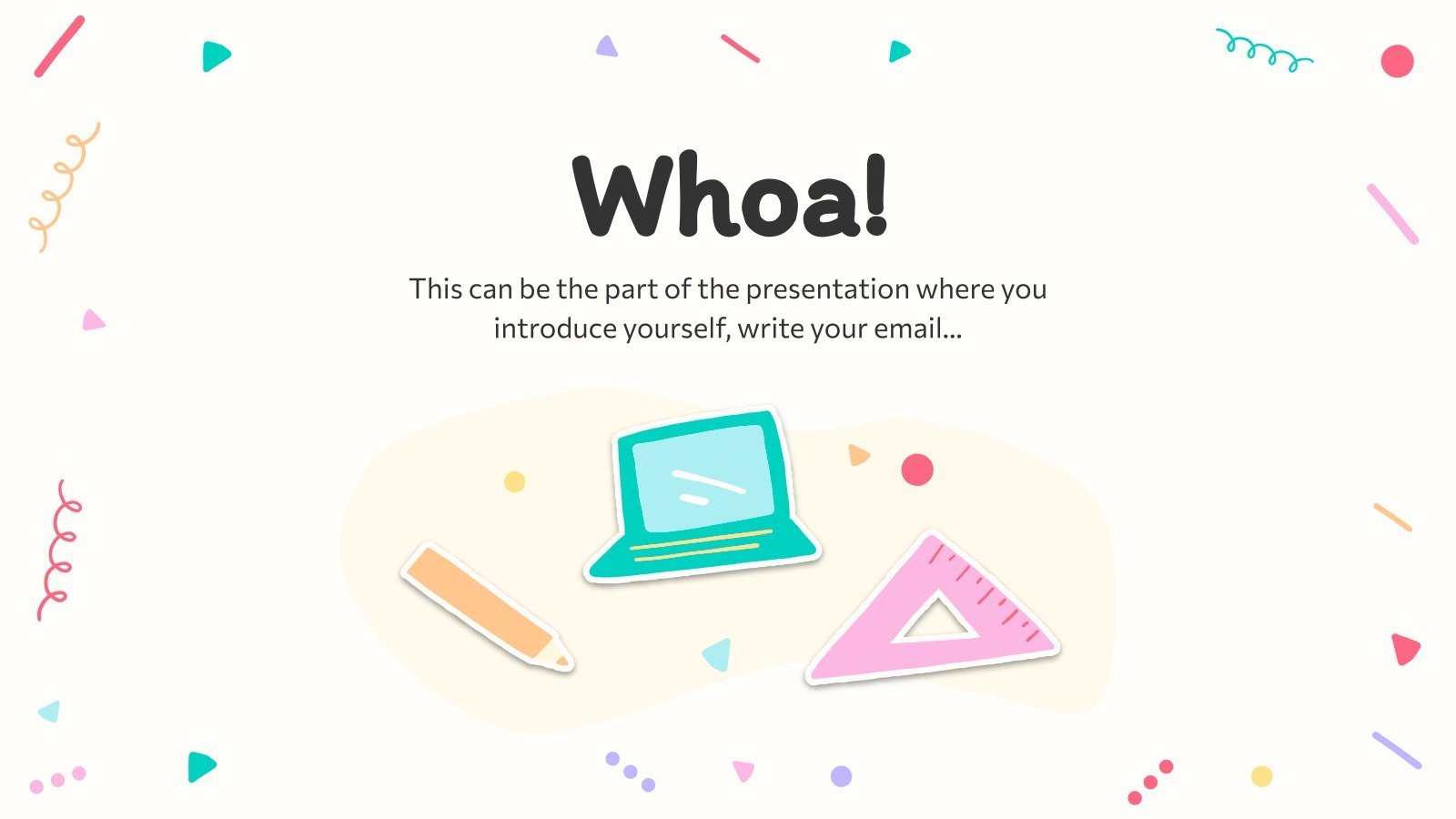 Whoa!

This can be the part of the presentation where you introduce yourself, write your email...